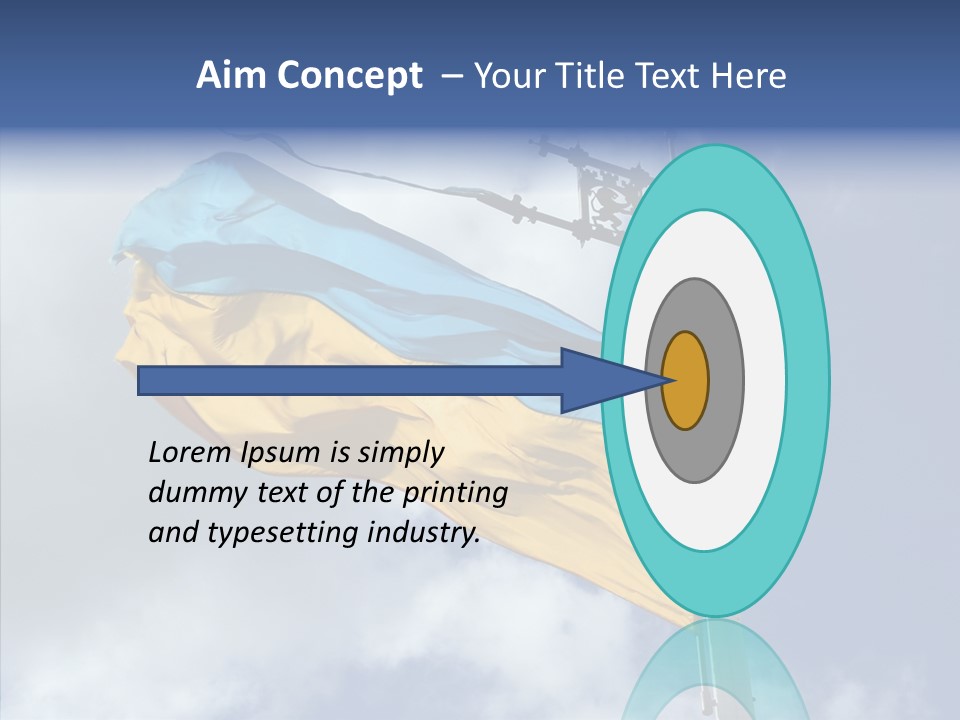 Aim Concept – Your Title Text Here

Lorem Ipsum is simply dummy text of the printing and typesetting industry.